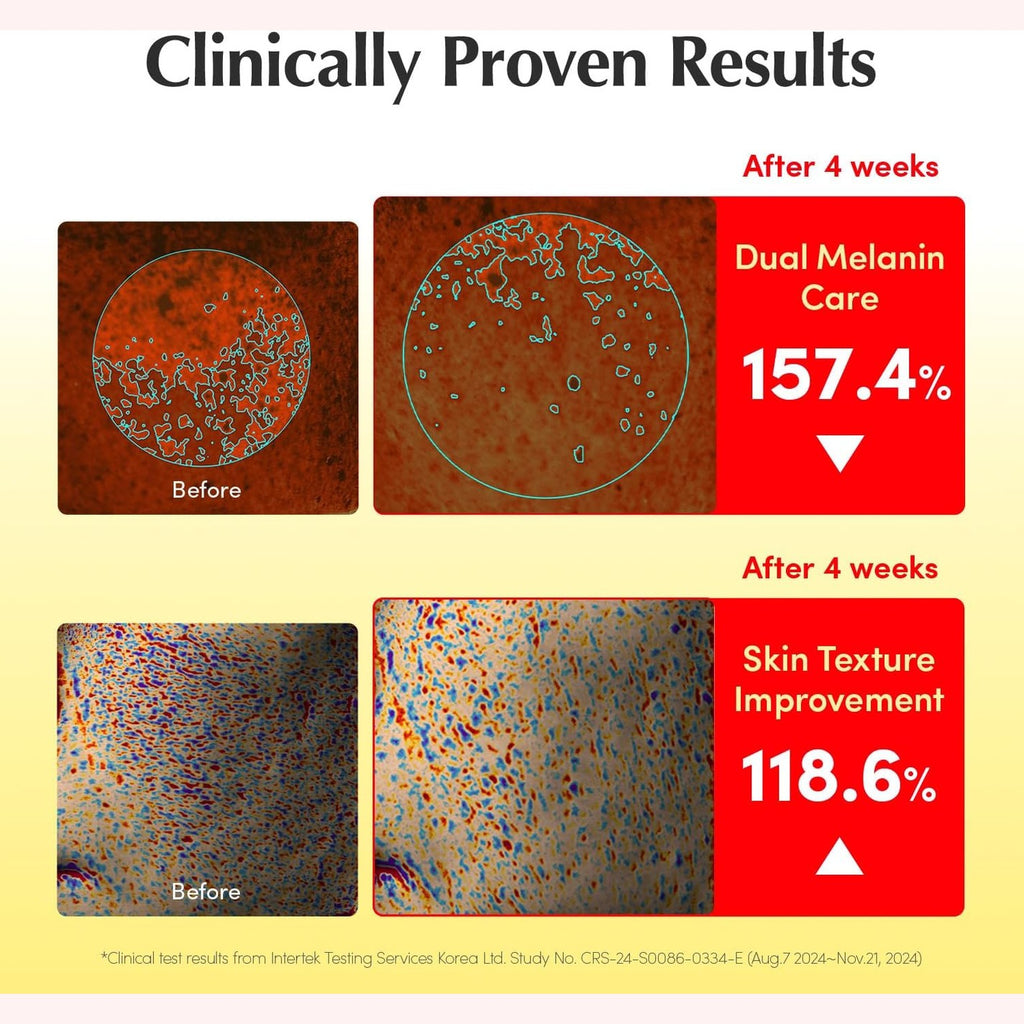 Clinically Proven Results

After 4 weeks

Before

Dual Melanin Care

157.4%

▼

After 4 weeks

Before

Skin Texture Improvement

118.6%

▲

*Clinical test results from Intertek Testing Services Korea Ltd. Study No. CRS-24-S0086-0334-E (Aug.7 2024~Nov.21, 2024)